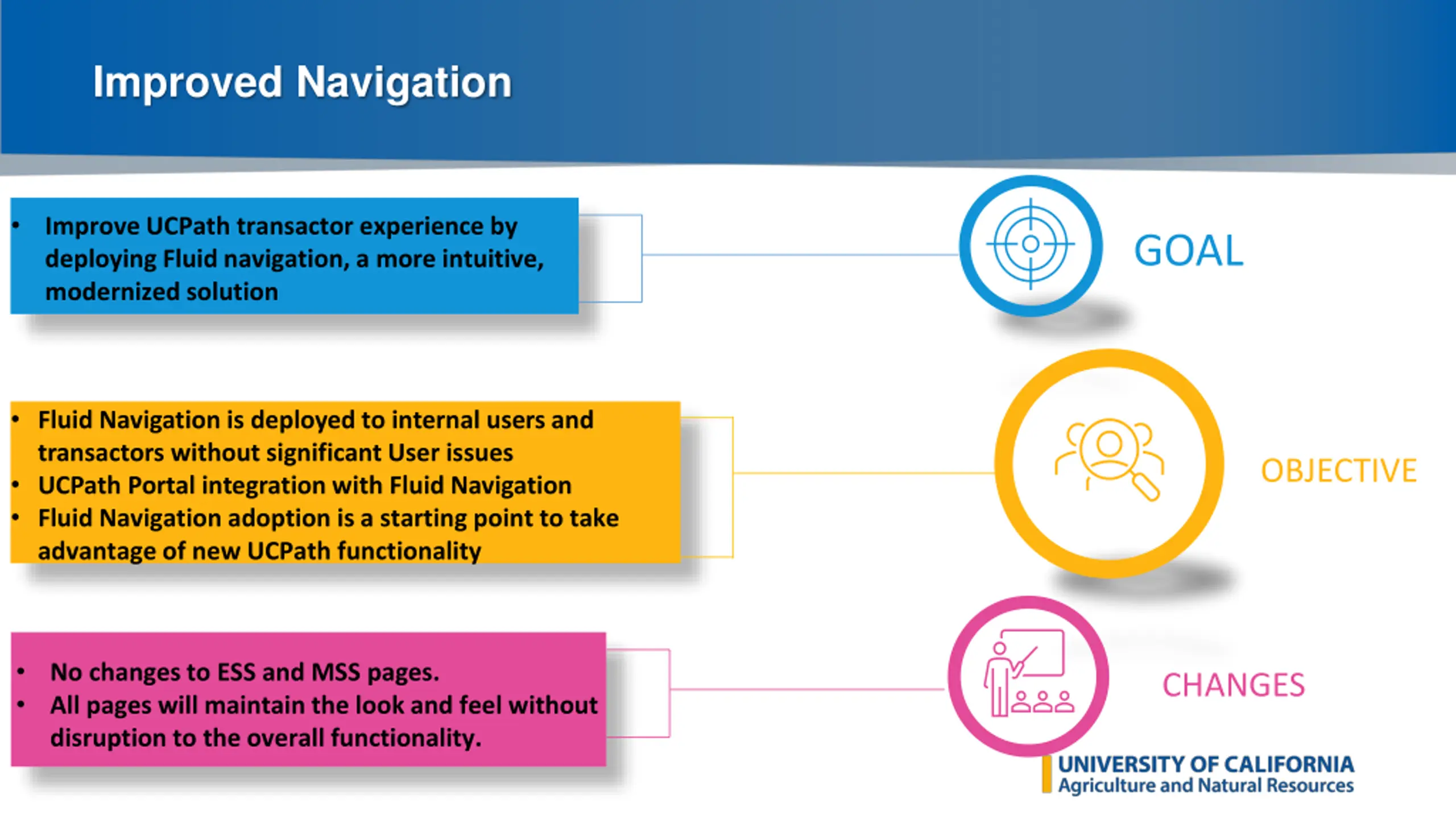 Improved Navigation

• Improve UCPath transactor experience by deploying Fluid navigation, a more intuitive, modernized solution

GOAL

• Fluid Navigation is deployed to internal users and transactors without significant User issues
• UCPath Portal integration with Fluid Navigation
• Fluid Navigation adoption is a starting point to take advantage of new UCPath functionality

OBJECTIVE

• No changes to ESS and MSS pages.
• All pages will maintain the look and feel without disruption to the overall functionality.

CHANGES

UNIVERSITY OF CALIFORNIA
Agriculture and Natural Resources